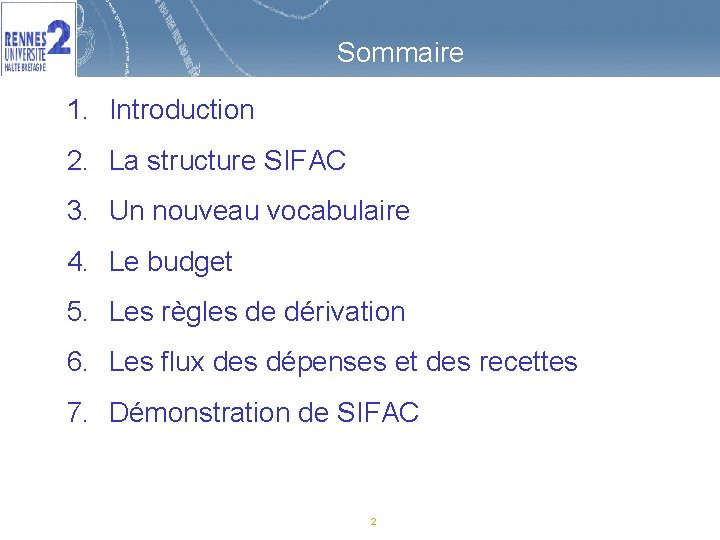 RENNES 2 UNIVERSITE HAUTE BRETAGNE

Sommaire

1. Introduction
2. La structure SIFAC
3. Un nouveau vocabulaire
4. Le budget
5. Les règles de dérivation
6. Les flux des dépenses et des recettes
7. Démonstration de SIFAC

2